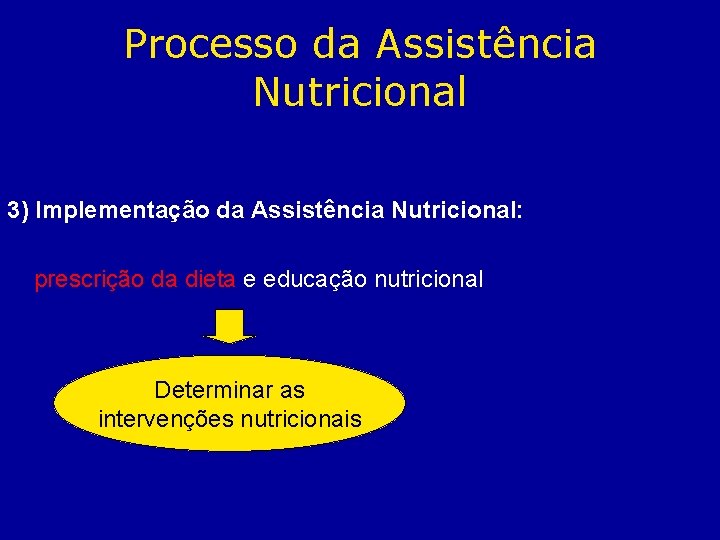 Processo da Assistência Nutricional

3) Implementação da Assistência Nutricional:

prescrição da dieta e educação nutricional

Determinar as intervenções nutricionais